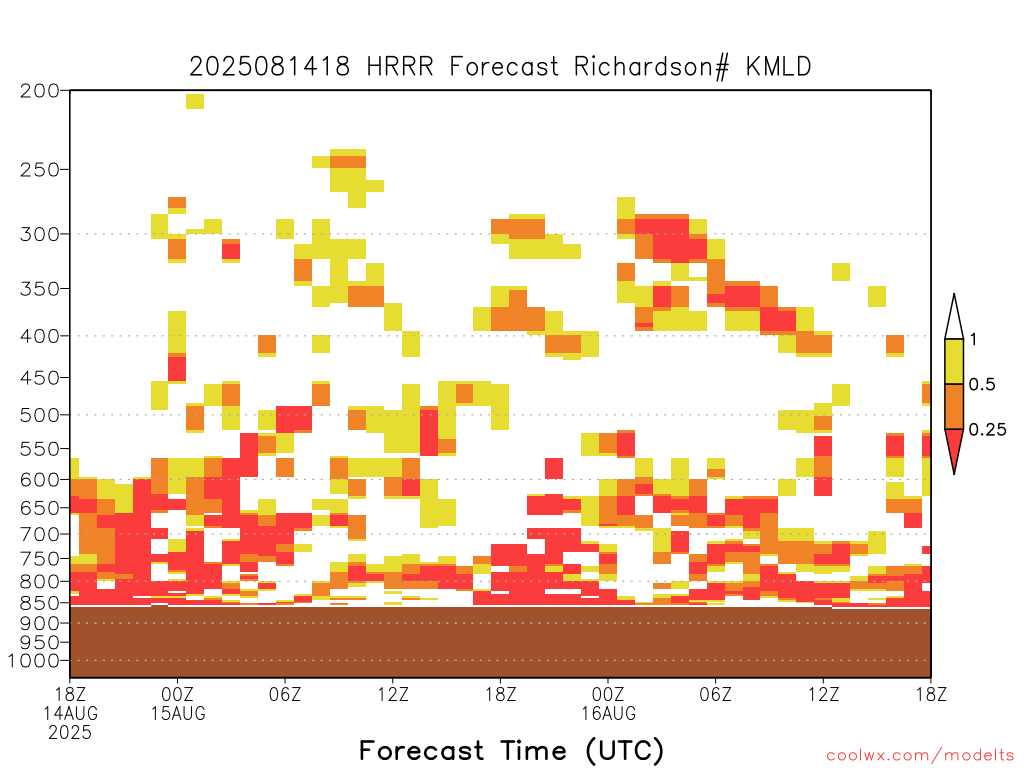 2025081418 HRRR Forecast Richardson# KMLD

200
250
300
350
400
450
500
550
600
650
700
750
800
850
900
950
1000

1
0.5
0.25

18Z 14AUG 2025
00Z 15AUG
06Z
12Z
18Z
00Z 16AUG
06Z
12Z
18Z

Forecast Time (UTC)

coolwx.com/modelts